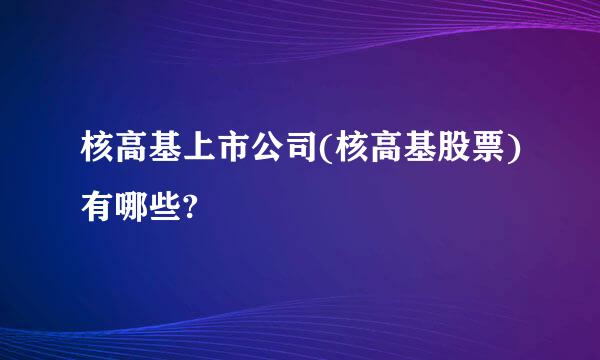 核高基上市公司(核高基股票)有哪些?